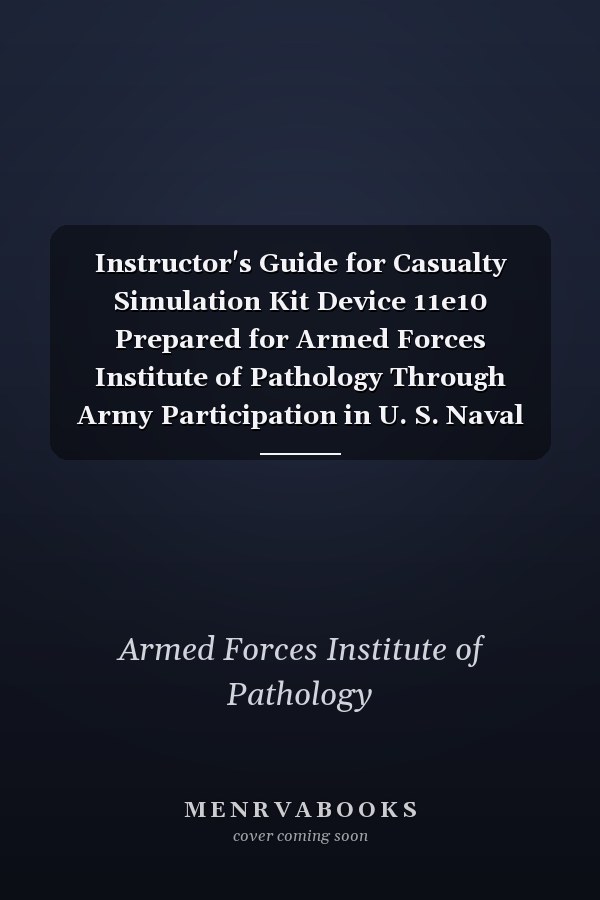 Instructor's Guide for Casualty Simulation Kit Device 11e10 Prepared for Armed Forces Institute of Pathology Through Army Participation in U. S. Naval

Armed Forces Institute of Pathology

MENRVABOOKS
cover coming soon